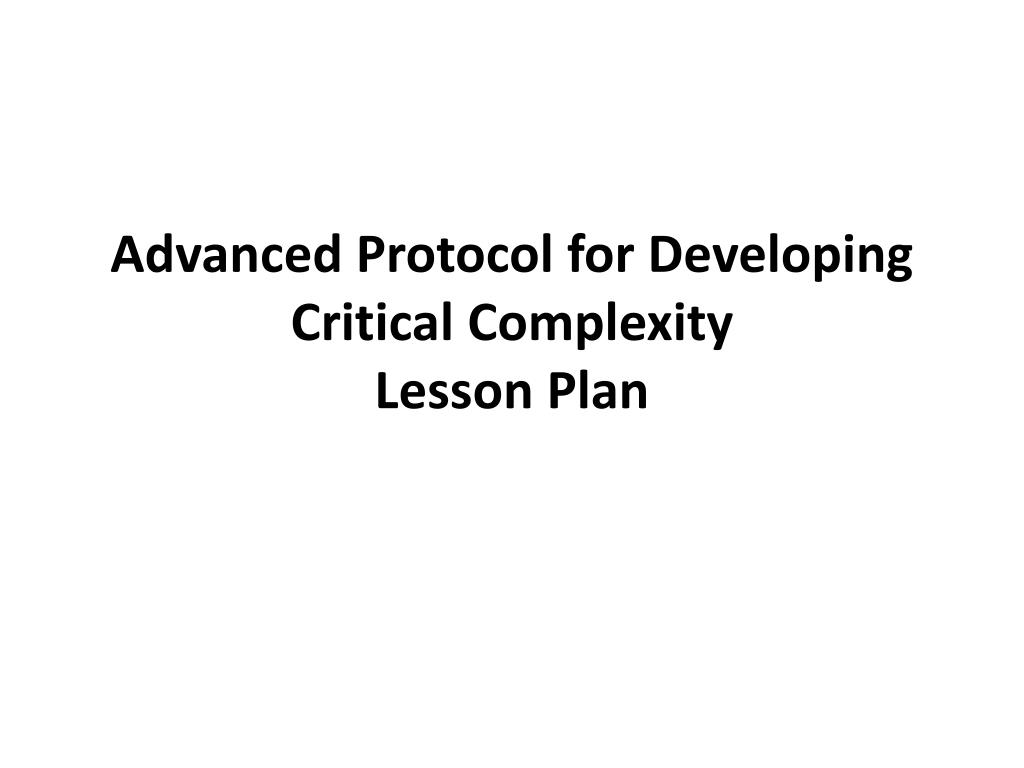 Advanced Protocol for Developing Critical Complexity
Lesson Plan